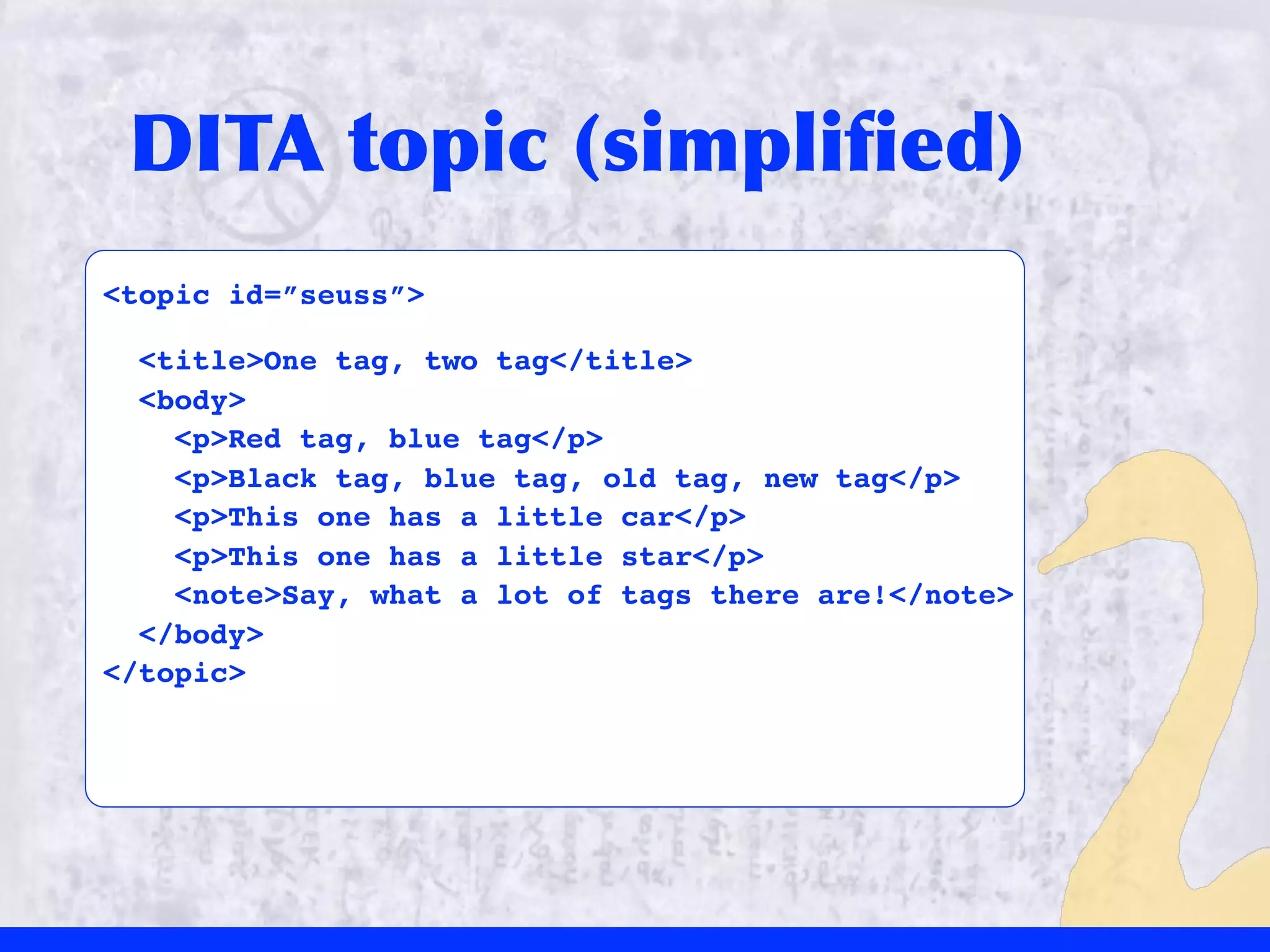 DITA topic (simplified)

<topic id="seuss">

<title>One tag, two tag</title>
<body>
<p>Red tag, blue tag</p>
<p>Black tag, blue tag, old tag, new tag</p>
<p>This one has a little car</p>
<p>This one has a little star</p>
<note>Say, what a lot of tags there are!</note>
</body>
</topic>